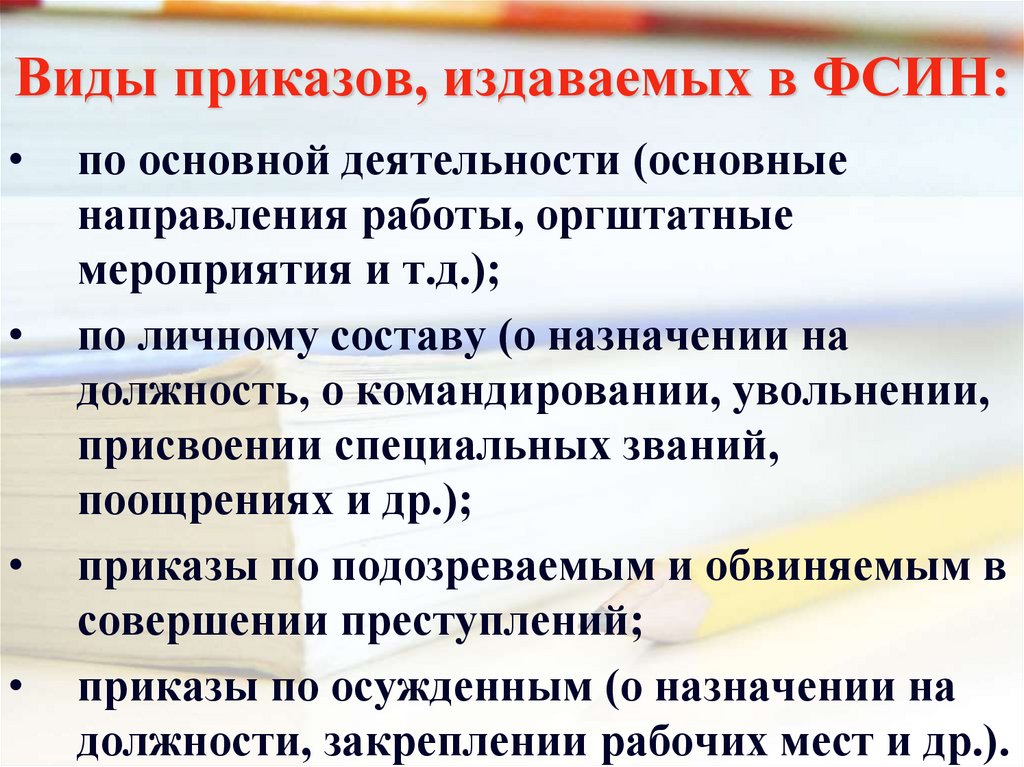 Виды приказов, издаваемых в ФСИН:

• по основной деятельности (основные направления работы, оргштатные мероприятия и т.д.);

• по личному составу (о назначении на должность, о командировании, увольнении, присвоении специальных званий, поощрениях и др.);

• приказы по подозреваемым и обвиняемым в совершении преступлений;

• приказы по осужденным (о назначении на должности, закреплении рабочих мест и др.).